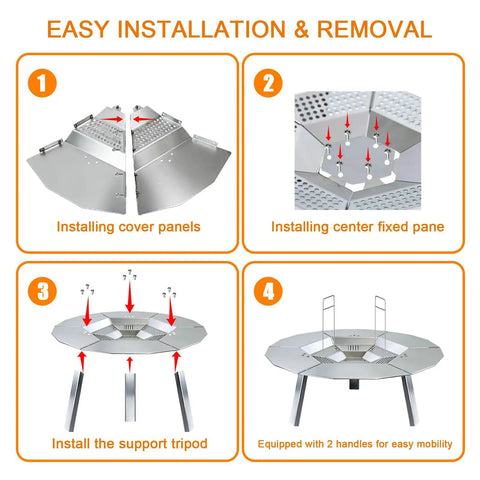 EASY INSTALLATION & REMOVAL

1

Installing cover panels

2

Installing center fixed pane

3

Install the support tripod

4

Equipped with 2 handles for easy mobility